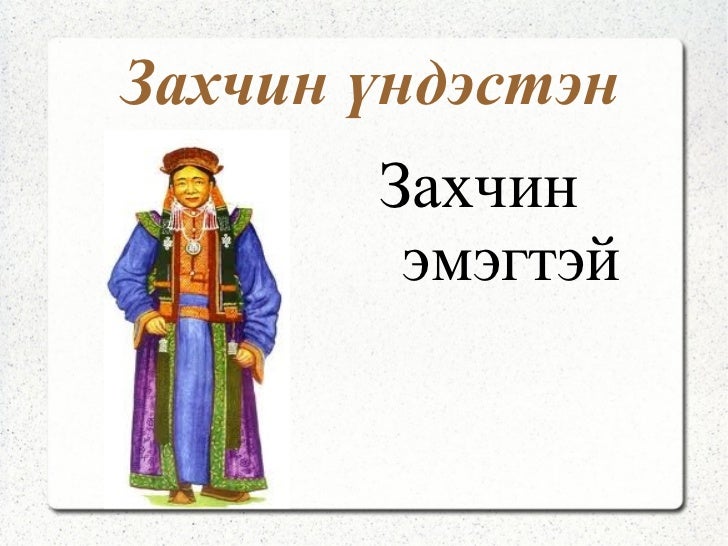 Захчин үндэстэн

Захчин эмэгтэй